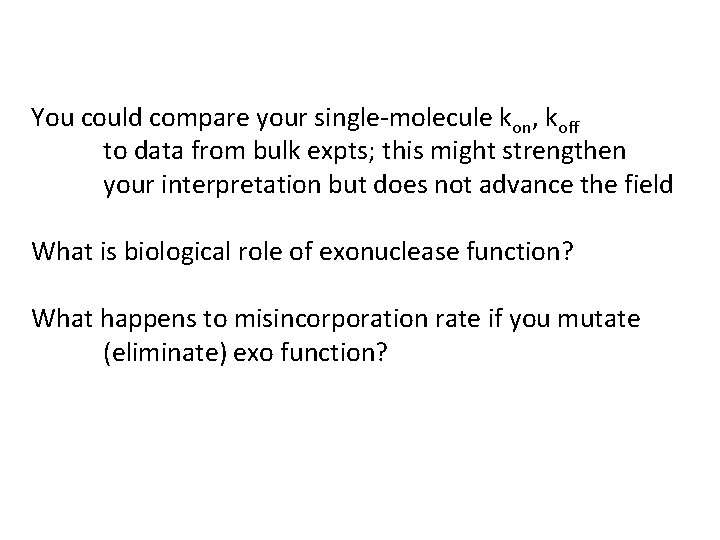 You could compare your single-molecule $k_{on}$, $k_{off}$ to data from bulk expts; this might strengthen your interpretation but does not advance the field

What is biological role of exonuclease function?

What happens to misincorporation rate if you mutate (eliminate) exo function?